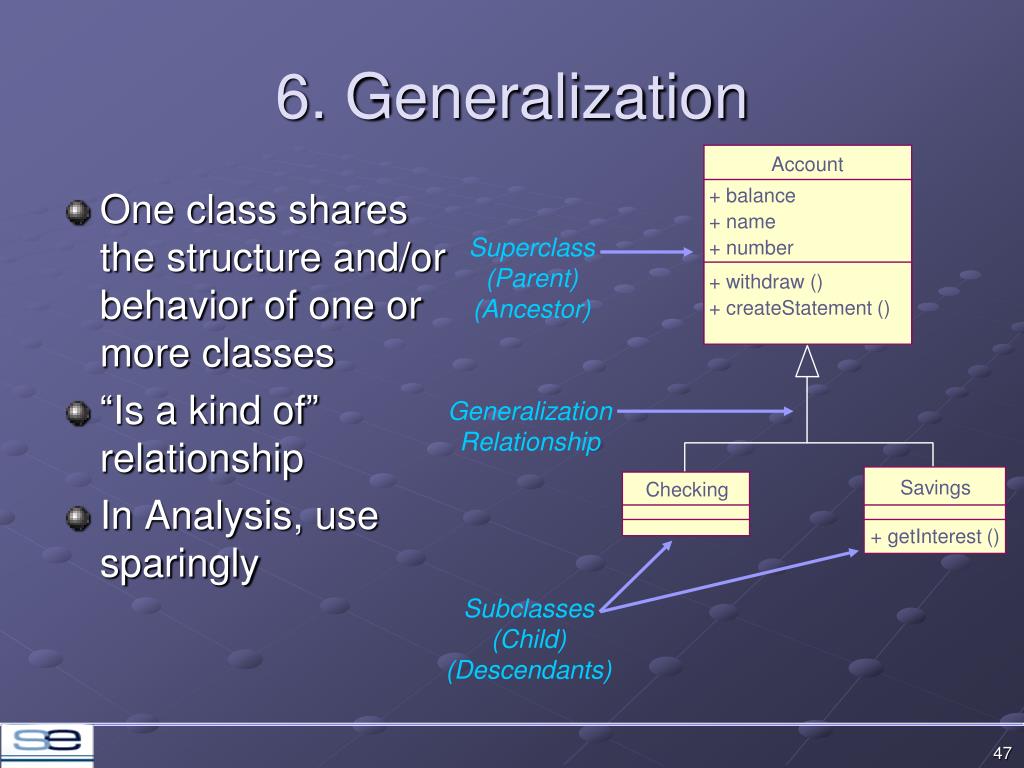 6. Generalization

One class shares the structure and/or behavior of one or more classes

“Is a kind of” relationship

In Analysis, use sparingly

Superclass
(Parent)
(Ancestor)

Account
+ balance
+ name
+ number
+ withdraw ()
+ createStatement ()

Generalization
Relationship

Checking

Savings
+ getInterest ()

Subclasses
(Child)
(Descendants)

se

47